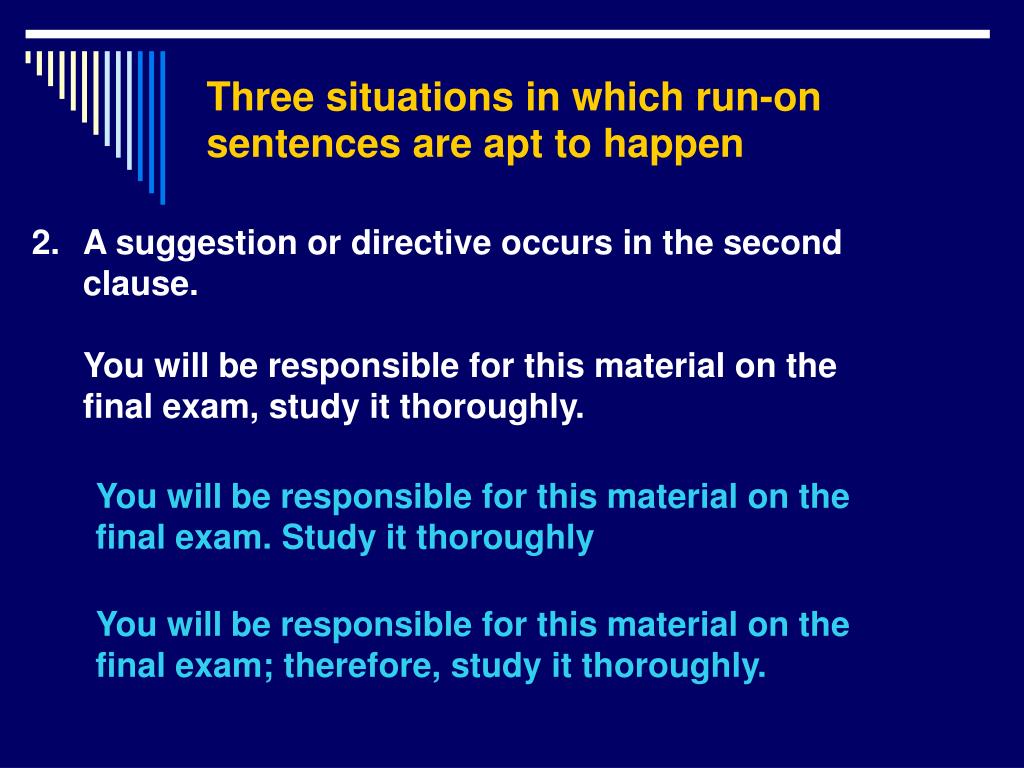 Three situations in which run-on sentences are apt to happen

2. A suggestion or directive occurs in the second clause.

You will be responsible for this material on the final exam, study it thoroughly.

You will be responsible for this material on the final exam. Study it thoroughly

You will be responsible for this material on the final exam; therefore, study it thoroughly.